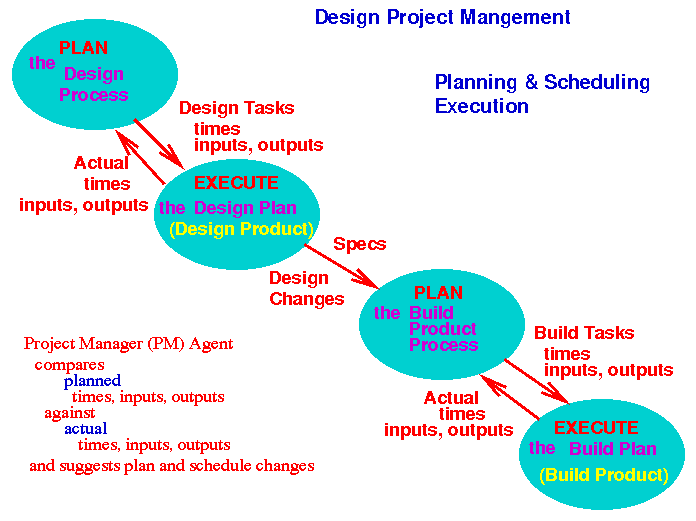 Design Project Mangement

Planning & Scheduling
Execution

PLAN
the Design Process

Design Tasks
times
inputs, outputs

Actual
times
inputs, outputs

EXECUTE
the Design Plan
(Design Product)

Specs

Design Changes

PLAN
the Build Product Process

Build Tasks
times
inputs, outputs

Actual
times
inputs, outputs

EXECUTE
the Build Plan
(Build Product)

Project Manager (PM) Agent
compares
planned
times, inputs, outputs
against
actual
times, inputs, outputs
and suggests plan and schedule changes